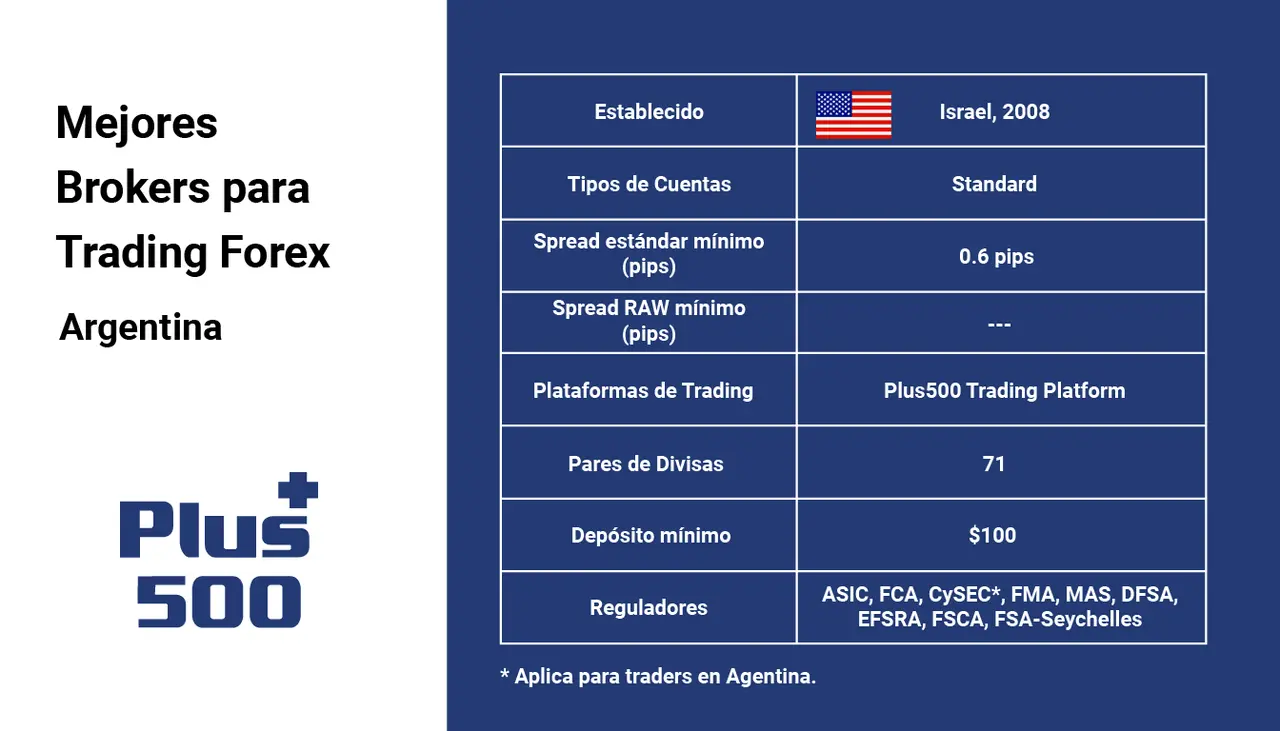 Mejores Brokers para Trading Forex

Argentina

Plus 500

| Establecido | Israel, 2008 |
|---|---|
| Tipos de Cuentas | Standard |
| Spread estándar mínimo (pips) | 0.6 pips |
| Spread RAW mínimo (pips) | --- |
| Plataformas de Trading | Plus500 Trading Platform |
| Pares de Divisas | 71 |
| Depósito mínimo | $100 |
| Reguladores | ASIC, FCA, CySEC*, FMA, MAS, DFSA, EFSRA, FSCA, FSA-Seychelles |

* Aplica para traders en Agentina.